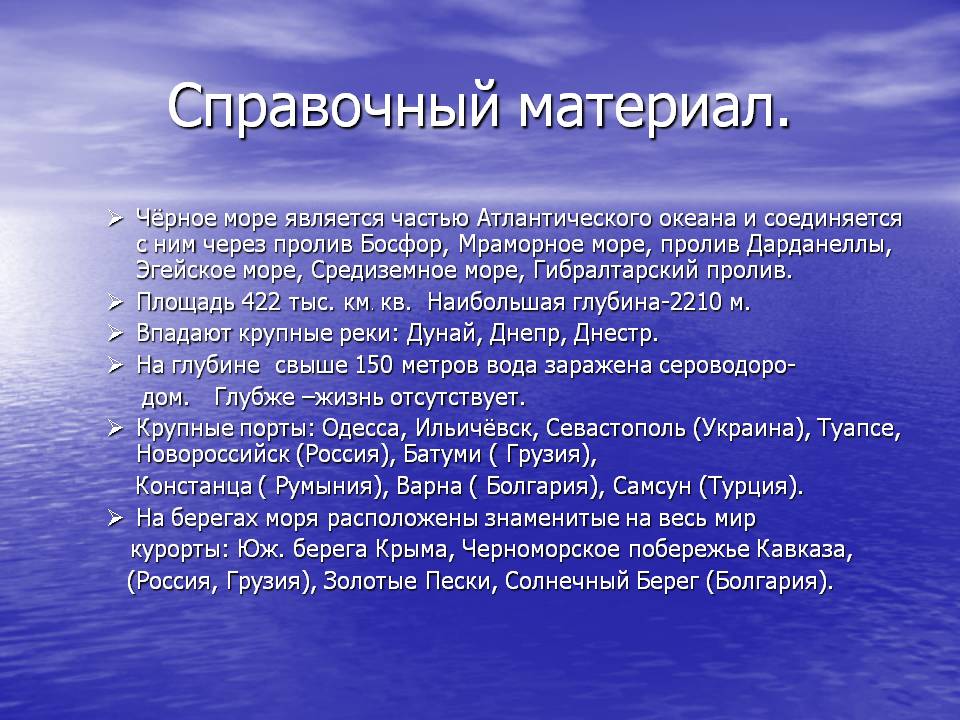 Справочный материал.

➢ Чёрное море является частью Атлантического океана и соединяется с ним через пролив Босфор, Мраморное море, пролив Дарданеллы, Эгейское море, Средиземное море, Гибралтарский пролив.

➢ Площадь 422 тыс. км. кв. Наибольшая глубина-2210 м.

➢ Впадают крупные реки: Дунай, Днепр, Днестр.

➢ На глубине свыше 150 метров вода заражена сероводородом. Глубже –жизнь отсутствует.

➢ Крупные порты: Одесса, Ильичёвск, Севастополь (Украина), Туапсе, Новороссийск (Россия), Батуми ( Грузия),

Констанца ( Румыния), Варна ( Болгария), Самсун (Турция).

➢ На берегах моря расположены знаменитые на весь мир курорты: Юж. берега Крыма, Черноморское побережье Кавказа, (Россия, Грузия), Золотые Пески, Солнечный Берег (Болгария).